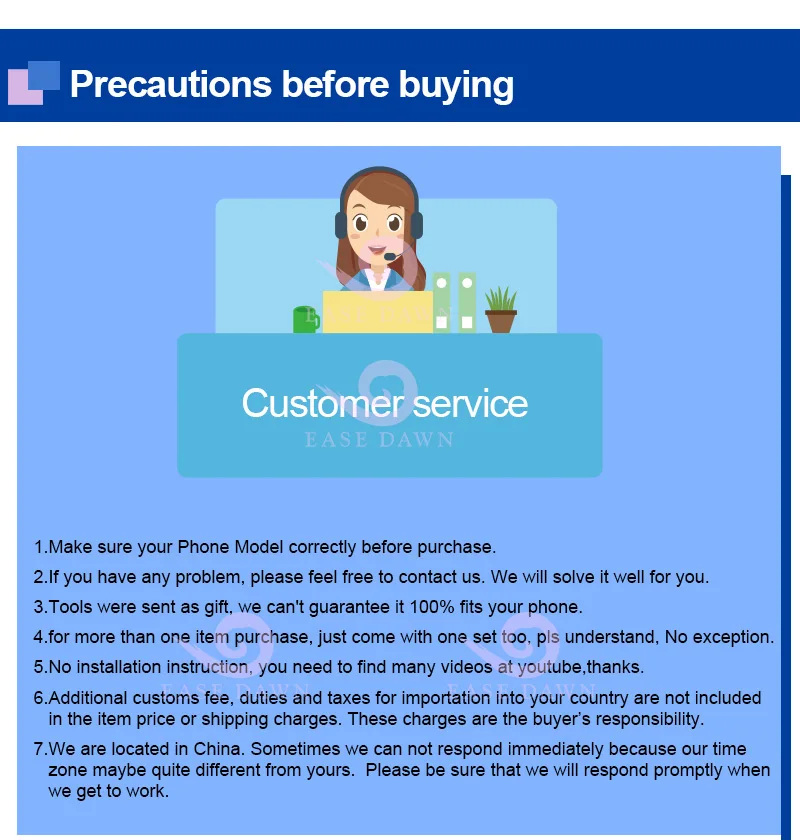 Precautions before buying

EASE DAWN

Customer service

EASE DAWN

1.Make sure your Phone Model correctly before purchase.

2.If you have any problem, please feel free to contact us. We will solve it well for you.

3.Tools were sent as gift, we can't guarantee it 100% fits your phone.

4.for more than one item purchase, just come with one set too, pls understand, No exception.

5.No installation instruction, you need to find many videos at youtube,thanks.

EASE DAWN EASE DAWN

6.Additional customs fee, duties and taxes for importation into your country are not included in the item price or shipping charges. These charges are the buyer's responsibility.

7.We are located in China. Sometimes we can not respond immediately because our time zone maybe quite different from yours. Please be sure that we will respond promptly when we get to work.